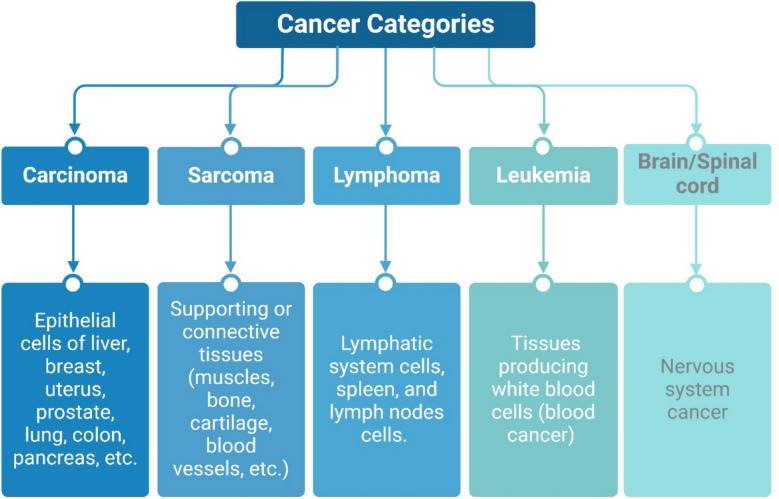 Cancer Categories

Carcinoma

Sarcoma

Lymphoma

Leukemia

Brain/Spinal cord

Epithelial cells of liver, breast, uterus, prostate, lung, colon, pancreas, etc.

Supporting or connective tissues (muscles, bone, cartilage, blood vessels, etc.)

Lymphatic system cells, spleen, and lymph nodes cells.

Tissues producing white blood cells (blood cancer)

Nervous system cancer